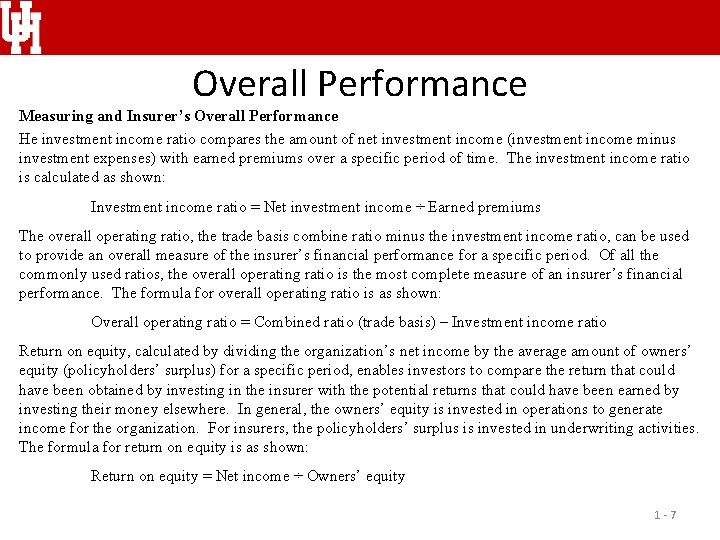 UH

Overall Performance

Measuring and Insurer's Overall Performance

He investment income ratio compares the amount of net investment income (investment income minus investment expenses) with earned premiums over a specific period of time. The investment income ratio is calculated as shown:

Investment income ratio = Net investment income ÷ Earned premiums

The overall operating ratio, the trade basis combine ratio minus the investment income ratio, can be used to provide an overall measure of the insurer's financial performance for a specific period. Of all the commonly used ratios, the overall operating ratio is the most complete measure of an insurer's financial performance. The formula for overall operating ratio is as shown:

Overall operating ratio = Combined ratio (trade basis) – Investment income ratio

Return on equity, calculated by dividing the organization's net income by the average amount of owners' equity (policyholders' surplus) for a specific period, enables investors to compare the return that could have been obtained by investing in the insurer with the potential returns that could have been earned by investing their money elsewhere. In general, the owners' equity is invested in operations to generate income for the organization. For insurers, the policyholders' surplus is invested in underwriting activities. The formula for return on equity is as shown:

Return on equity = Net income ÷ Owners' equity

1 - 7